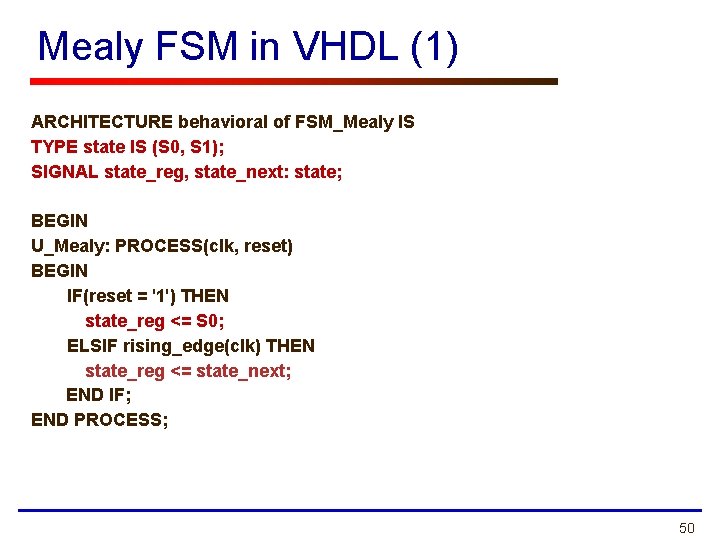 Mealy FSM in VHDL (1)

ARCHITECTURE behavioral of FSM_Mealy IS
TYPE state IS (S0, S1);
SIGNAL state_reg, state_next: state;

BEGIN
U_Mealy: PROCESS(clk, reset)
BEGIN
IF(reset = '1') THEN
state_reg <= S0;
ELSIF rising_edge(clk) THEN
state_reg <= state_next;
END IF;
END PROCESS;

50